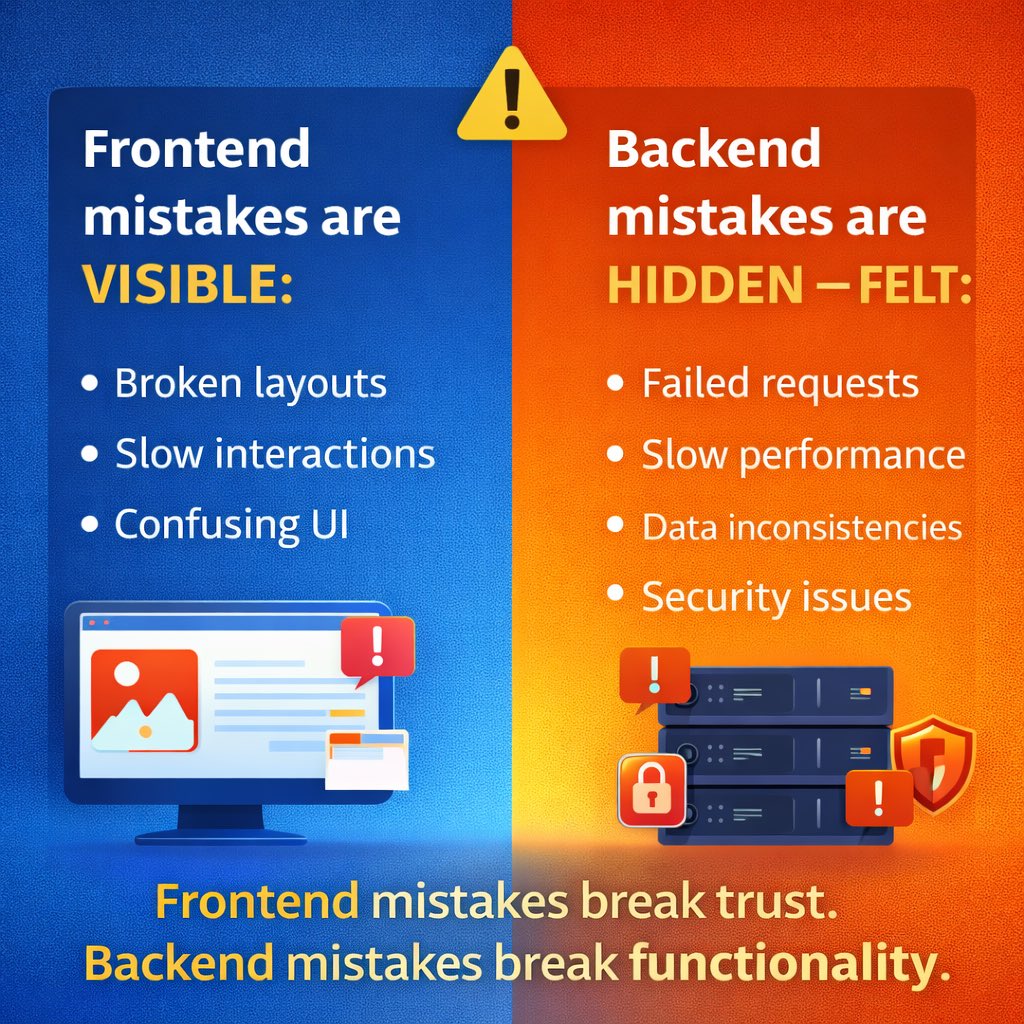 Frontend mistakes are VISIBLE:

• Broken layouts
• Slow interactions
• Confusing UI

Backend mistakes are HIDDEN — FELT:

• Failed requests
• Slow performance
• Data inconsistencies
• Security issues

Frontend mistakes break trust.
Backend mistakes break functionality.